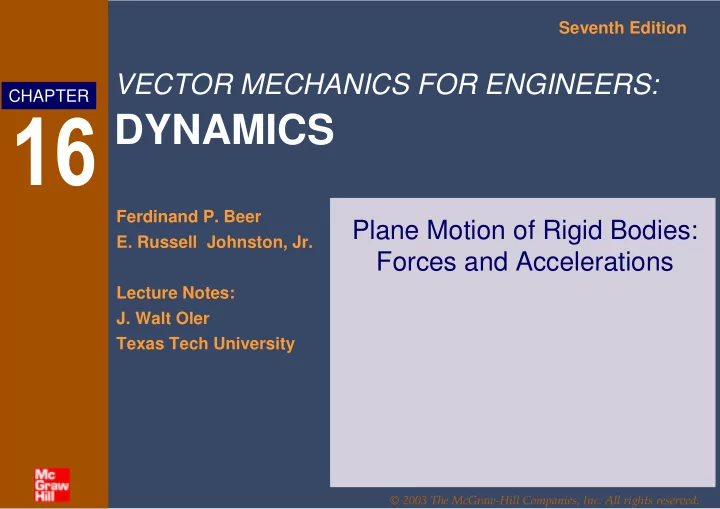 Seventh Edition

CHAPTER

16

VECTOR MECHANICS FOR ENGINEERS:

DYNAMICS

Ferdinand P. Beer
E. Russell Johnston, Jr.

Lecture Notes:
J. Walt Oler
Texas Tech University

Plane Motion of Rigid Bodies: Forces and Accelerations

Mc Graw Hill

© 2003 The McGraw-Hill Companies, Inc. All rights reserved.